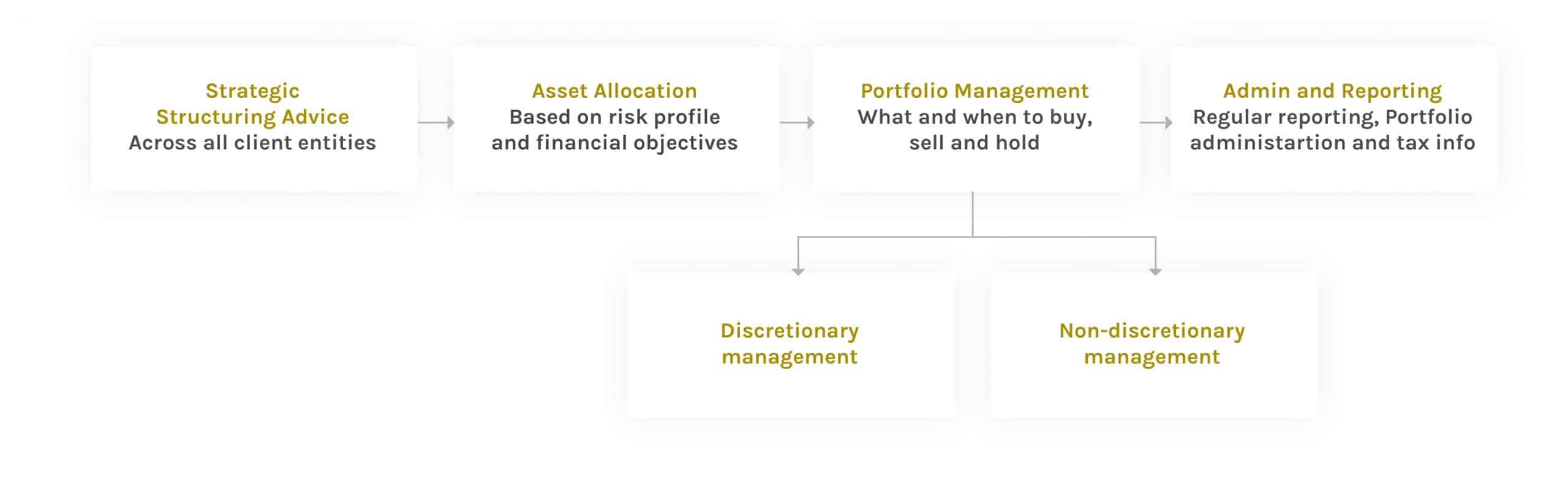 Strategic Structuring Advice
Across all client entities

Asset Allocation
Based on risk profile and financial objectives

Portfolio Management
What and when to buy, sell and hold

Admin and Reporting
Regular reporting, Portfolio administartion and tax info

Discretionary management

Non-discretionary management